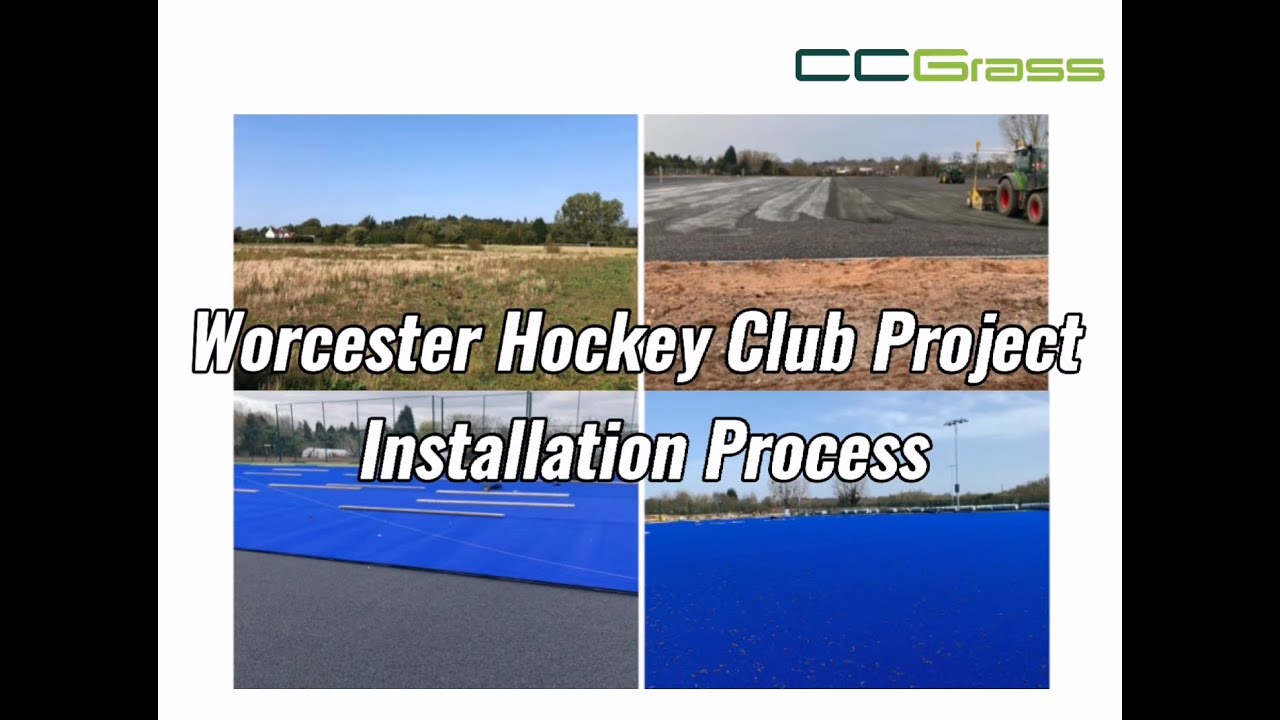 CCGrass

Worcester Hockey Club Project
Installation Process